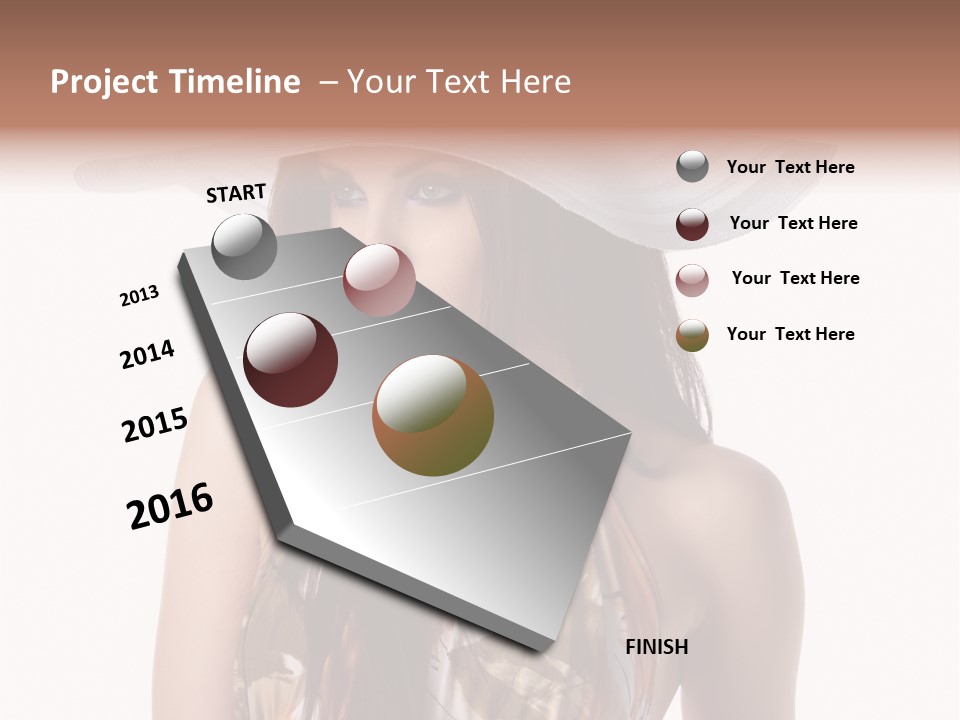 Project Timeline – Your Text Here

START

2013

2014

2015

2016

FINISH

Your Text Here

Your Text Here

Your Text Here

Your Text Here